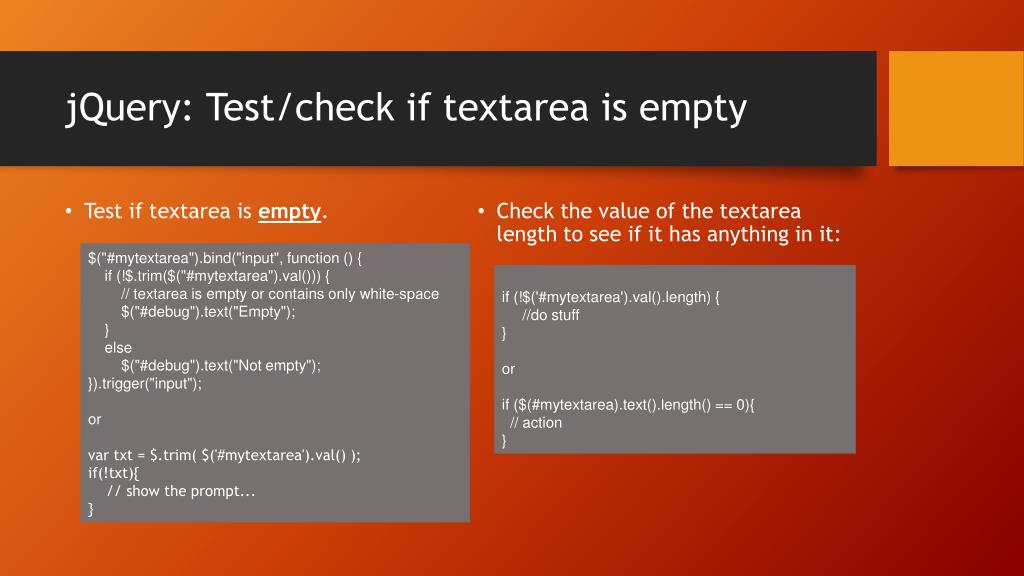 jQuery: Test/check if textarea is empty

• Test if textarea is **empty**.

$("#mytextarea").bind("input", function () {
if (!$.trim($("#mytextarea").val())) {
// textarea is empty or contains only white-space
$("#debug").text("Empty");
}
else
$("#debug").text("Not empty");
}).trigger("input");

or

var txt = $.trim( $('#mytextarea').val() );
if(!txt){
// show the prompt...
}

• Check the value of the textarea length to see if it has anything in it:

if (!$('#mytextarea').val().length) {
//do stuff
}

or

if ($(#mytextarea).text().length() == 0){
// action
}